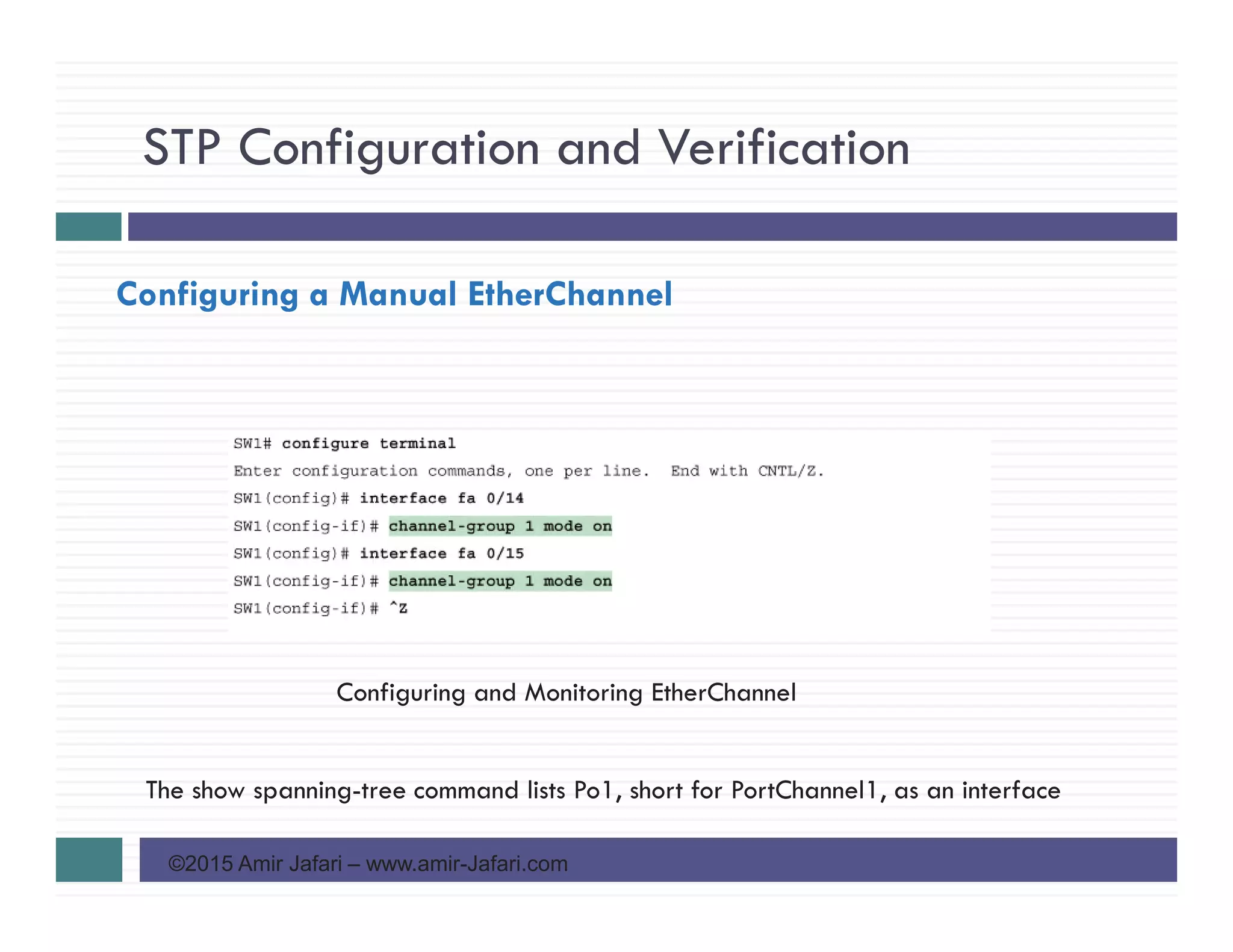 STP Configuration and Verification

Configuring a Manual EtherChannel

SW1# configure terminal
Enter configuration commands, one per line. End with CNTL/Z.
SW1(config)# interface fa 0/14
SW1(config-if)# channel-group 1 mode on
SW1(config)# interface fa 0/15
SW1(config-if)# channel-group 1 mode on
SW1(config-if)# ^Z

Configuring and Monitoring EtherChannel

The show spanning-tree command lists Po1, short for PortChannel1, as an interface

©2015 Amir Jafari – www.amir-Jafari.com